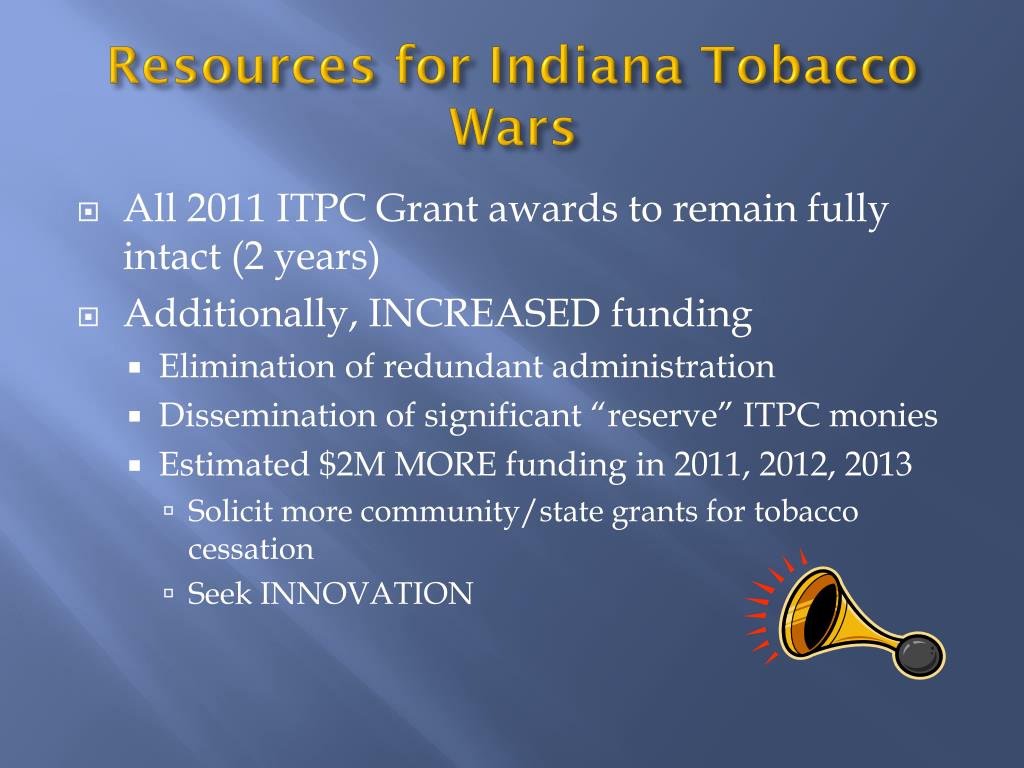 Resources for Indiana Tobacco Wars

All 2011 ITPC Grant awards to remain fully intact (2 years)

Additionally, INCREASED funding

Elimination of redundant administration

Dissemination of significant “reserve” ITPC monies

Estimated \$2M MORE funding in 2011, 2012, 2013

Solicit more community/state grants for tobacco cessation

Seek INNOVATION